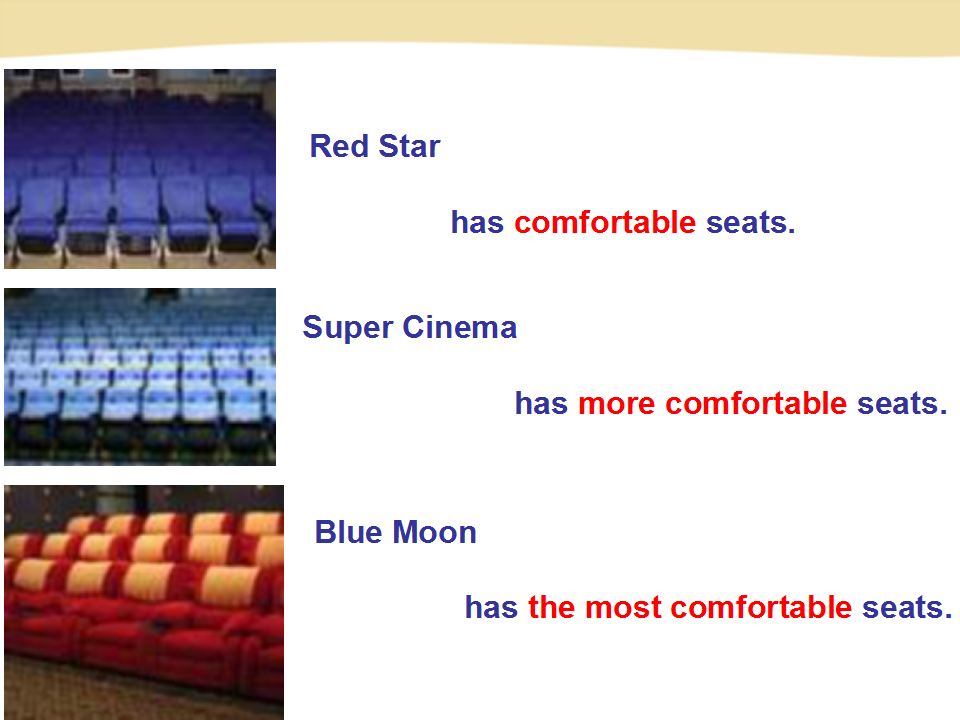 Red Star

has comfortable seats.

Super Cinema

has more comfortable seats.

Blue Moon

has the most comfortable seats.